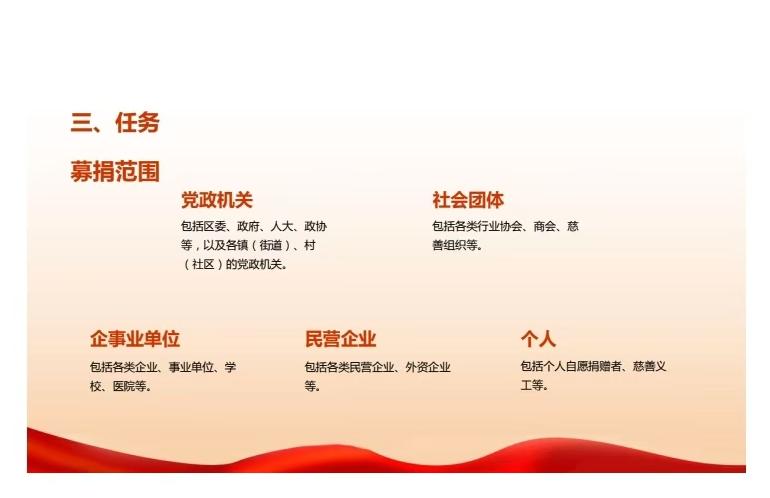 三、任务

募捐范围

党政机关

包括区委、政府、人大、政协等，以及各镇（街道）、村（社区）的党政机关。

社会团体

包括各类行业协会、商会、慈善组织等。

企事业单位

包括各类企业、事业单位、学校、医院等。

民营企业

包括各类民营企业、外资企业等。

个人

包括个人自愿捐赠者、慈善义工等。